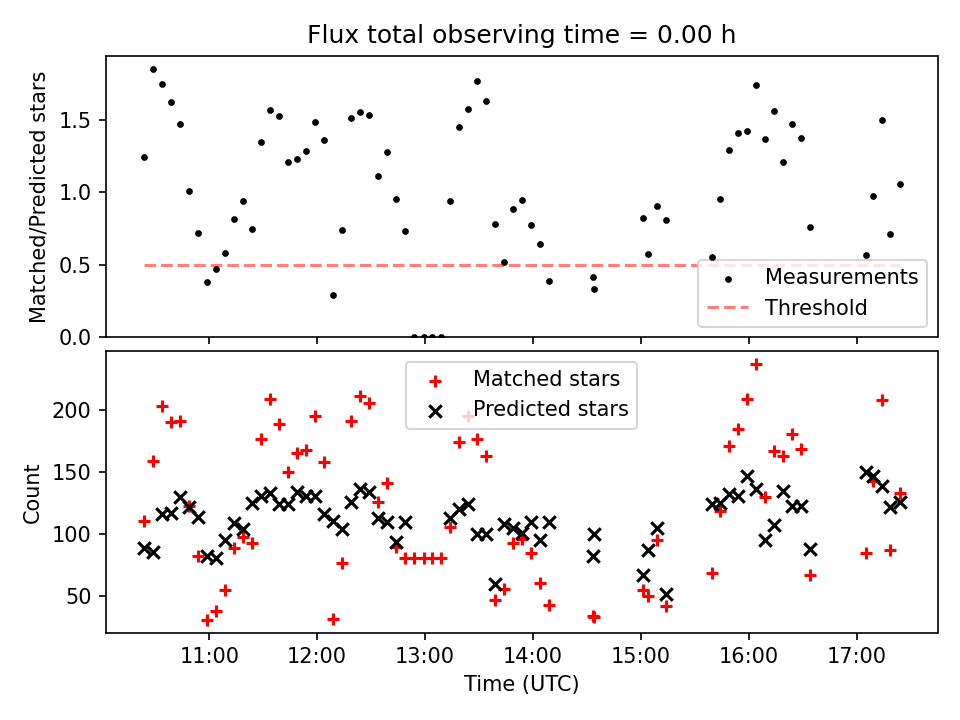 Flux total observing time = 0.00 h

Matched/Predicted stars

1.5
1.0
0.5
0.0

Measurements
Threshold

Matched stars
Predicted stars

Count

200
150
100
50

11:00
12:00
13:00
14:00
15:00
16:00
17:00

Time (UTC)